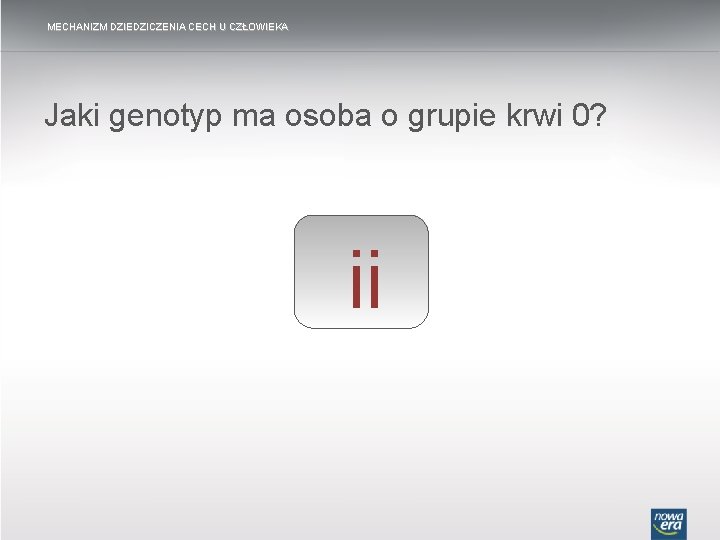 MECHANIZM DZIEDZICZENIA CECH U CZŁOWIEKA

Jaki genotyp ma osoba o grupie krwi 0?

ii

nowa era